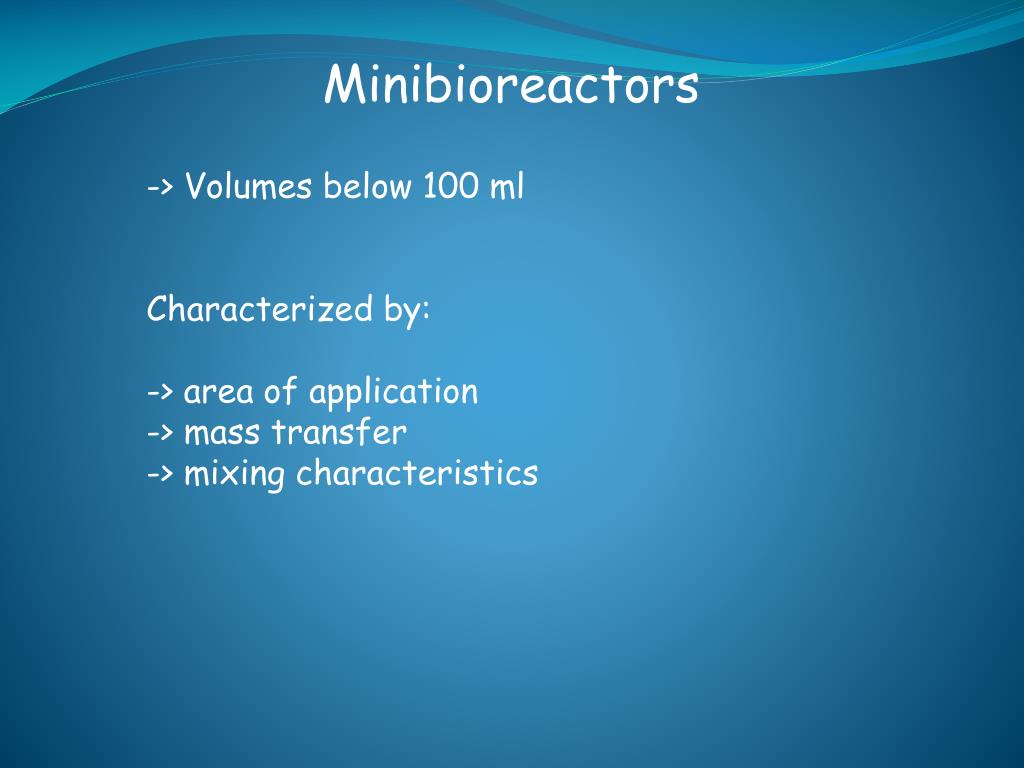 Minibioreactors

-> Volumes below 100 ml

Characterized by:

-> area of application
-> mass transfer
-> mixing characteristics